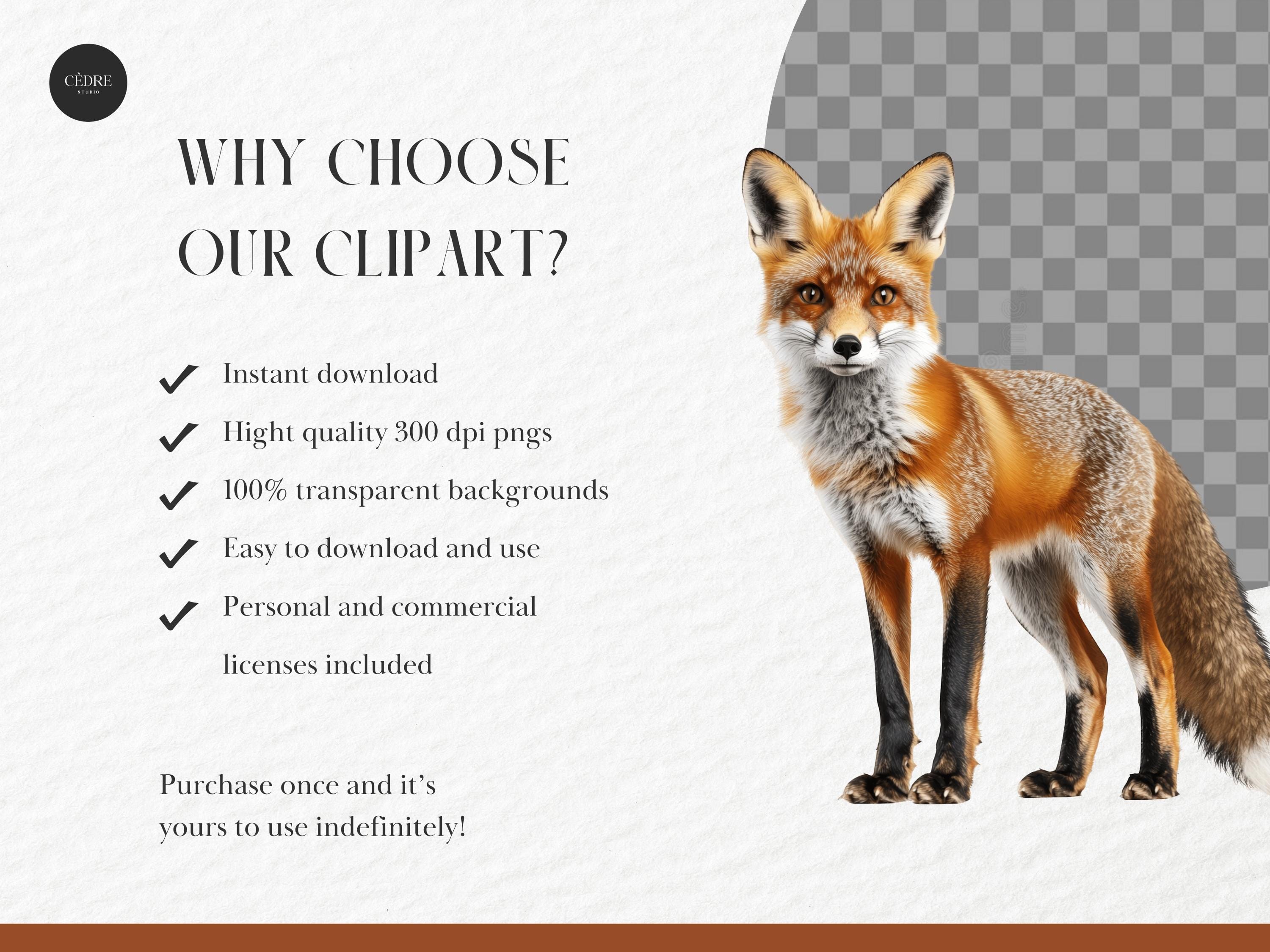 CÈDRE
STUDIO

WHY CHOOSE OUR CLIPART?

Instant download

Hight quality 300 dpi pngs

100% transparent backgrounds

Easy to download and use

Personal and commercial licenses included

Purchase once and it's yours to use indefinitely!